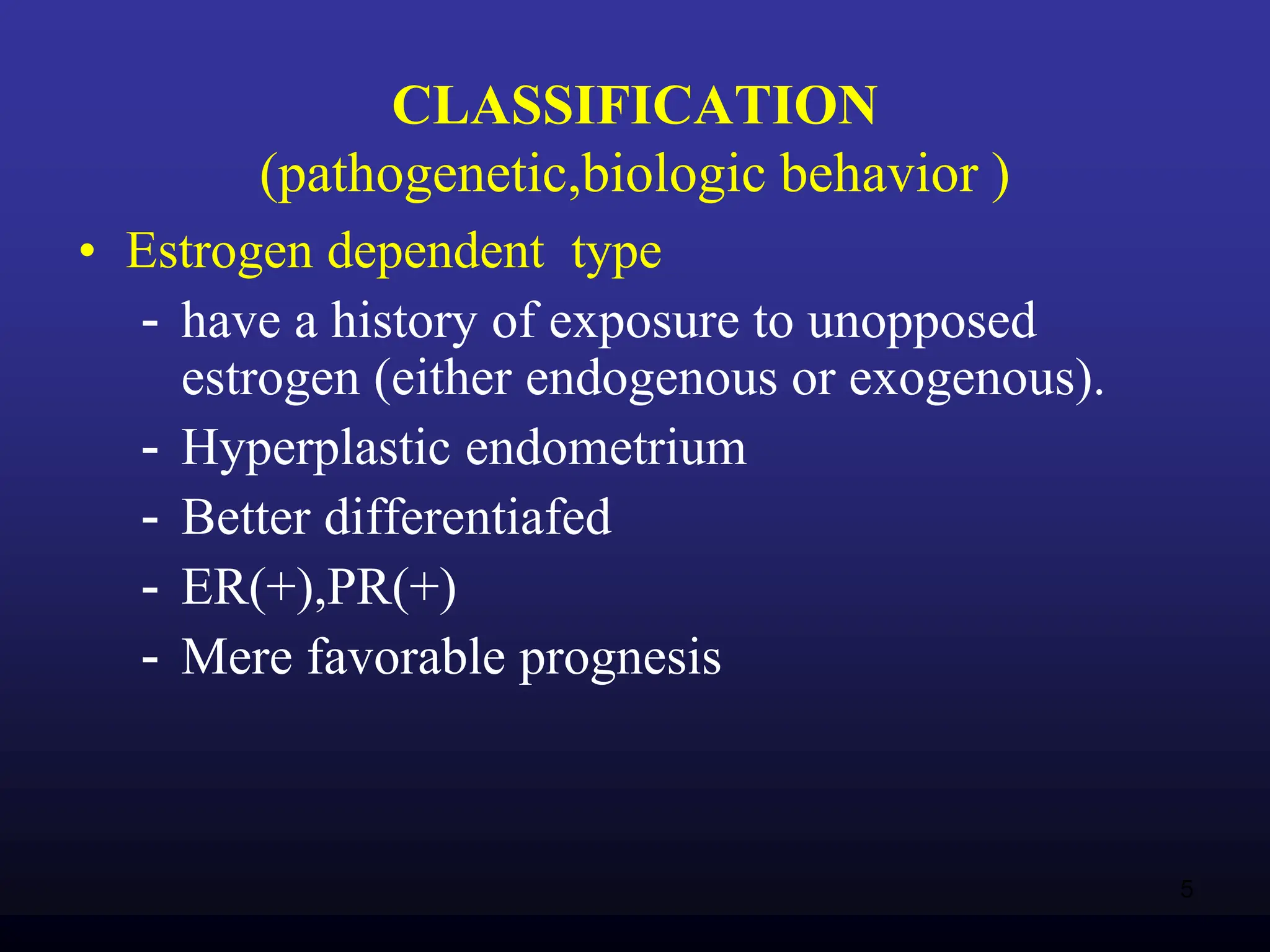 CLASSIFICATION
(pathogenetic,biologic behavior )

• Estrogen dependent type
- have a history of exposure to unopposed estrogen (either endogenous or exogenous).
- Hyperplastic endometrium
- Better differentiafed
- ER(+),PR(+)
- Mere favorable prognesis

5